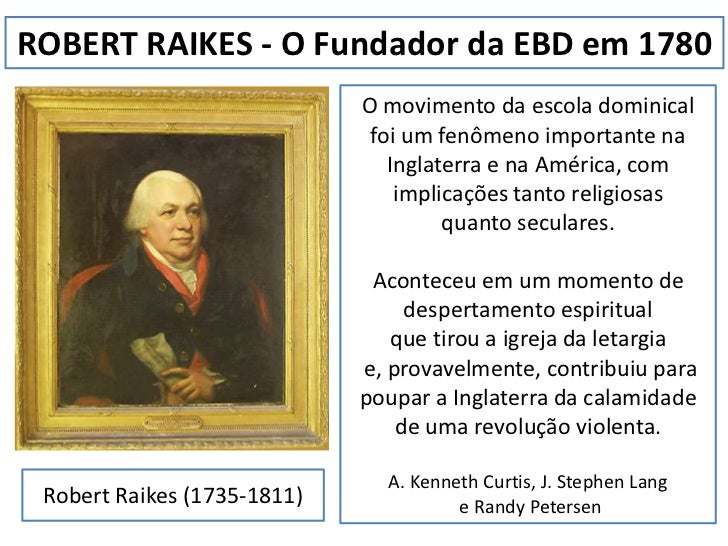 ROBERT RAIKES - O Fundador da EBD em 1780

O movimento da escola dominical foi um fenômeno importante na Inglaterra e na América, com implicações tanto religiosas quanto seculares.

Aconteceu em um momento de despertamento espiritual que tirou a igreja da letargia e, provavelmente, contribuiu para poupar a Inglaterra da calamidade de uma revolução violenta.

A. Kenneth Curtis, J. Stephen Lang e Randy Petersen

Robert Raikes (1735-1811)